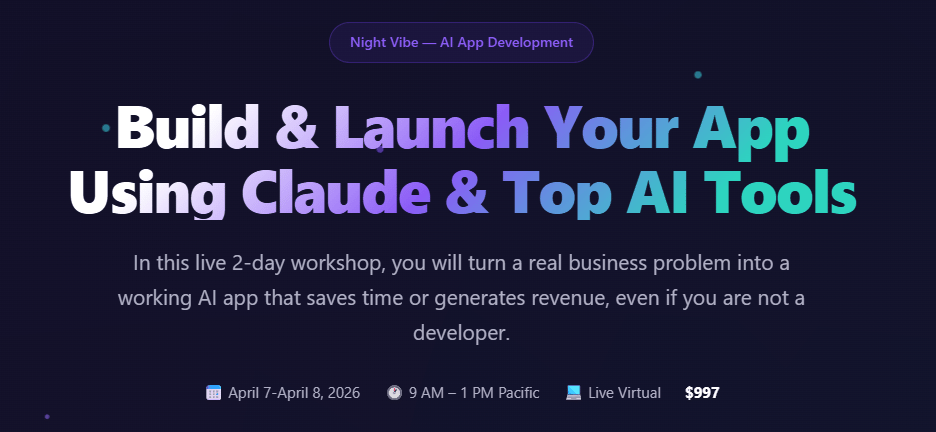 Night Vibe — AI App Development

Build & Launch Your App Using Claude & Top AI Tools

In this live 2-day workshop, you will turn a real business problem into a working AI app that saves time or generates revenue, even if you are not a developer.

April 7-April 8, 2026 9 AM – 1 PM Pacific Live Virtual $997